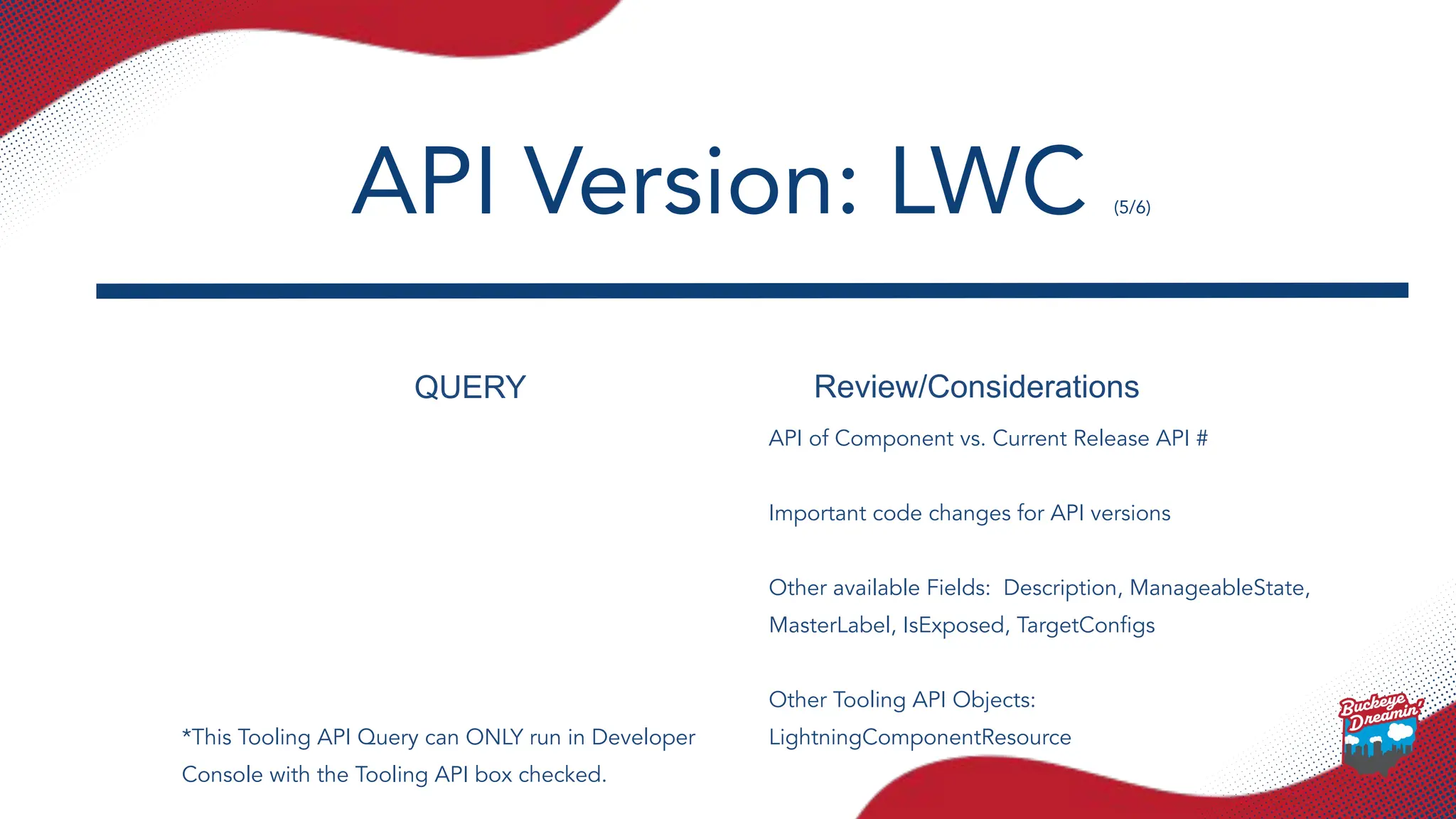 API Version: LWC (5/6)

QUERY

*This Tooling API Query can ONLY run in Developer Console with the Tooling API box checked.

Review/Considerations

API of Component vs. Current Release API #

Important code changes for API versions

Other available Fields: Description, ManageableState, MasterLabel, IsExposed, TargetConfigs

Other Tooling API Objects: LightningComponentResource

Buckeye Dreamin'